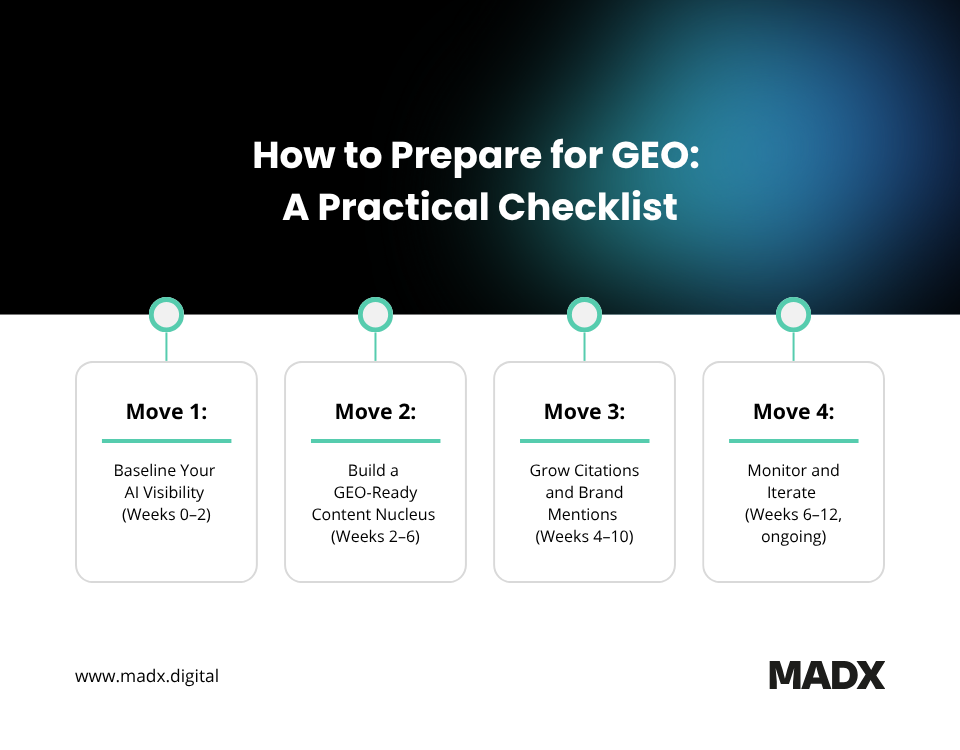 How to Prepare for GEO:
A Practical Checklist

Move 1:

Baseline Your AI Visibility (Weeks 0–2)

Move 2:

Build a GEO-Ready Content Nucleus (Weeks 2–6)

Move 3:

Grow Citations and Brand Mentions (Weeks 4–10)

Move 4:

Monitor and Iterate (Weeks 6–12, ongoing)

www.madx.digital

MADX